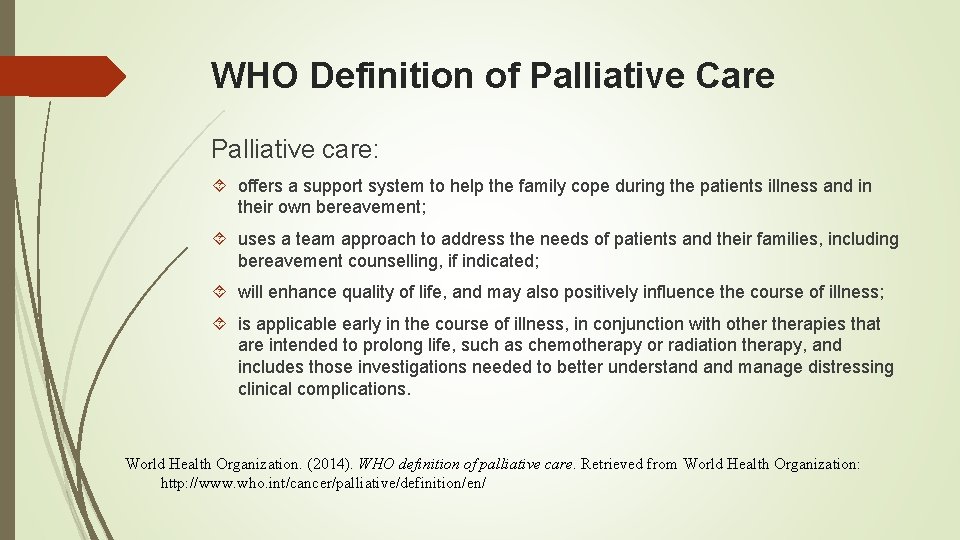 WHO Definition of Palliative Care

Palliative care:

offers a support system to help the family cope during the patients illness and in their own bereavement;

uses a team approach to address the needs of patients and their families, including bereavement counselling, if indicated;

will enhance quality of life, and may also positively influence the course of illness;

is applicable early in the course of illness, in conjunction with other therapies that are intended to prolong life, such as chemotherapy or radiation therapy, and includes those investigations needed to better understand and manage distressing clinical complications.

World Health Organization. (2014). WHO definition of palliative care. Retrieved from World Health Organization: http://www.who.int/cancer/palliative/definition/en/